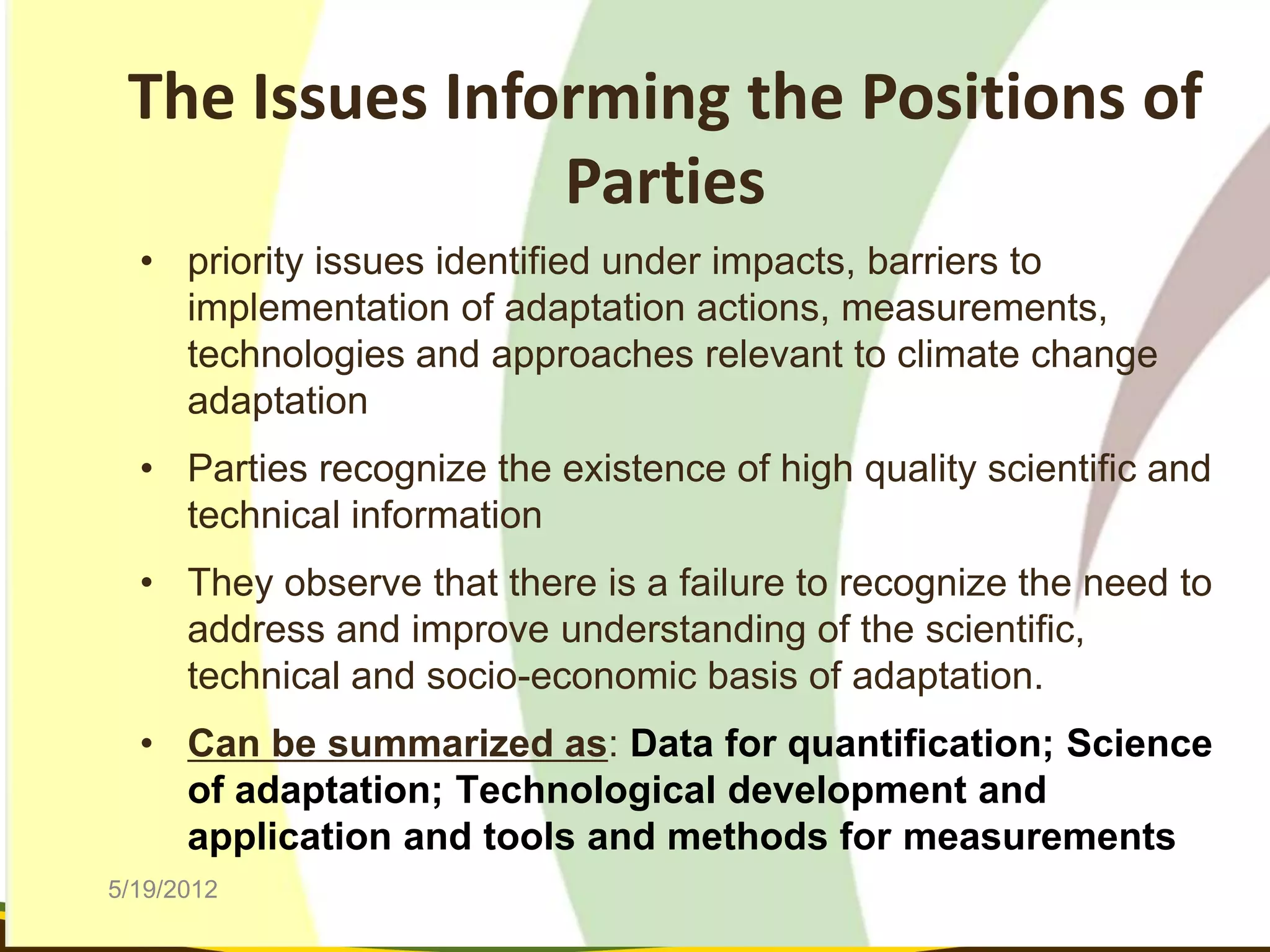 The Issues Informing the Positions of Parties

• priority issues identified under impacts, barriers to implementation of adaptation actions, measurements, technologies and approaches relevant to climate change adaptation

• Parties recognize the existence of high quality scientific and technical information

• They observe that there is a failure to recognize the need to address and improve understanding of the scientific, technical and socio-economic basis of adaptation.

• Can be summarized as: Data for quantification; Science of adaptation; Technological development and application and tools and methods for measurements

5/19/2012